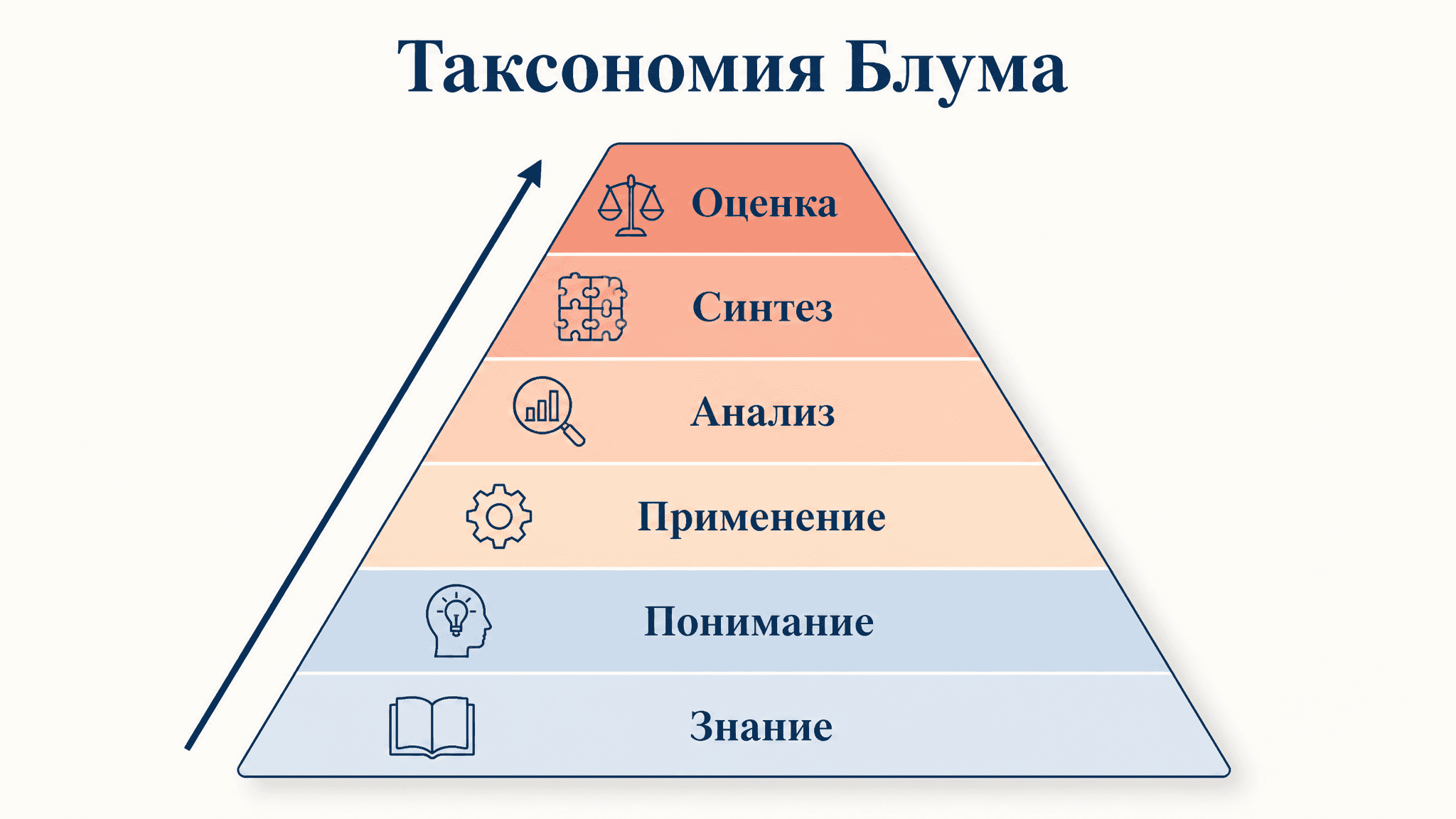 Таксономия Блума

Оценка

Синтез

Анализ

Применение

Понимание

Знание